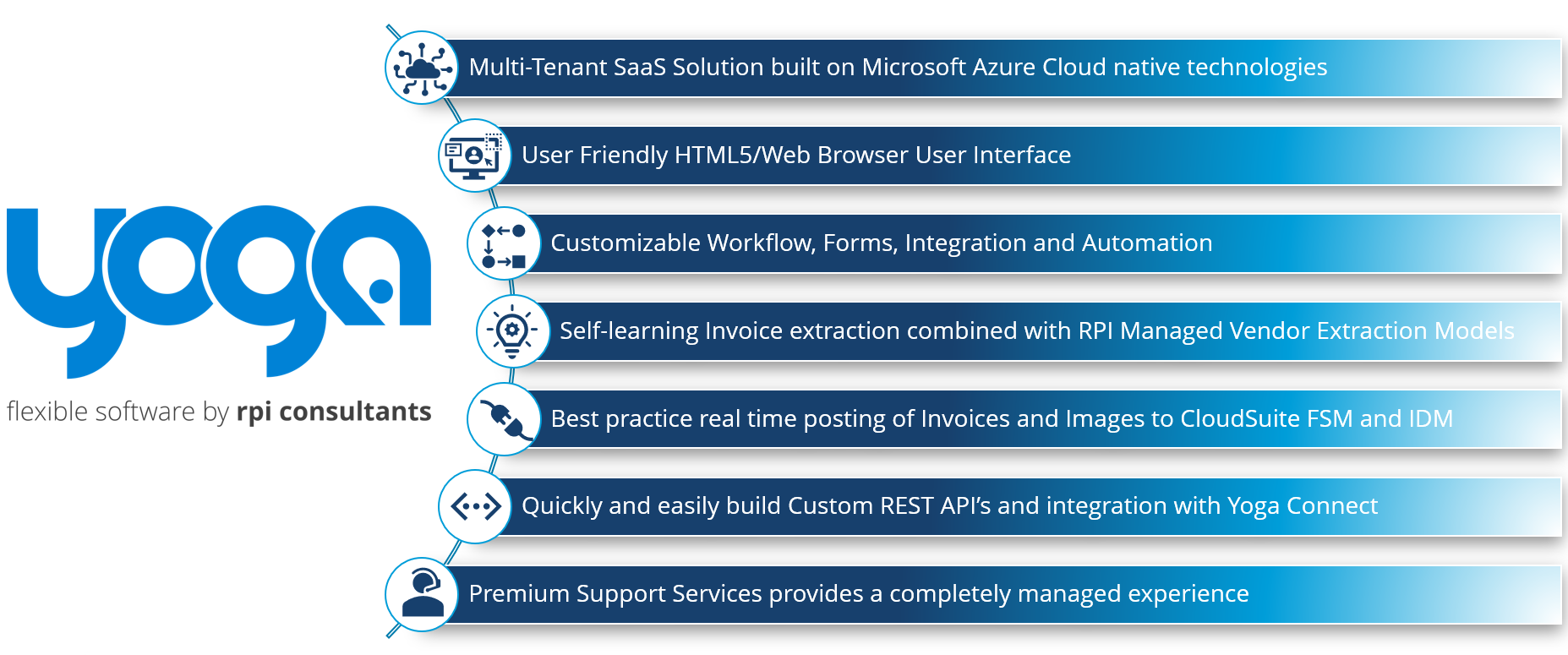 yoga

flexible software by rpi consultants

Multi-Tenant SaaS Solution built on Microsoft Azure Cloud native technologies

User Friendly HTML5/Web Browser User Interface

Customizable Workflow, Forms, Integration and Automation

Self-learning Invoice extraction combined with RPI Managed Vendor Extraction Models

Best practice real time posting of Invoices and Images to CloudSuite FSM and IDM

Quickly and easily build Custom REST API's and integration with Yoga Connect

Premium Support Services provides a completely managed experience